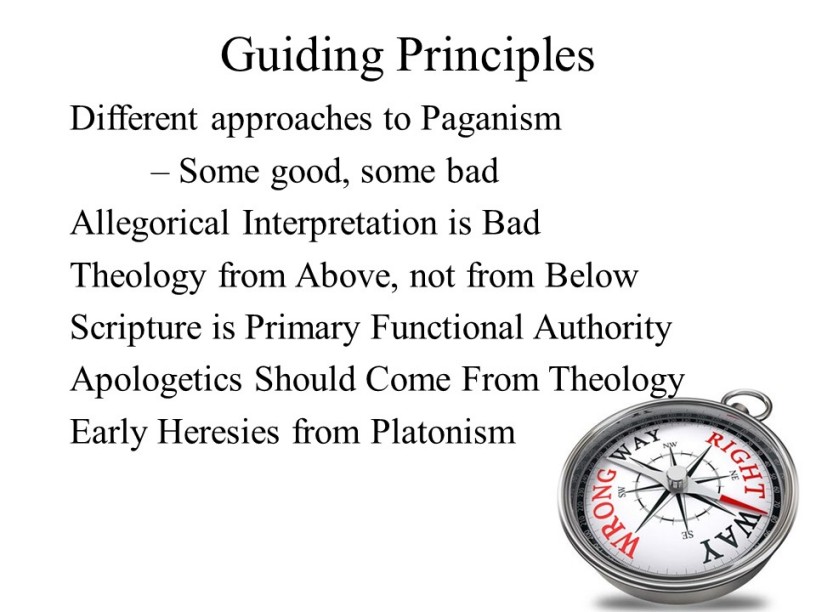 Guiding Principles

Different approaches to Paganism

– Some good, some bad

Allegorical Interpretation is Bad

Theology from Above, not from Below

Scripture is Primary Functional Authority

Apologetics Should Come From Theology

Early Heresies from Platonism

WRONG WAY

RIGHT WAY

NW NE SW SE